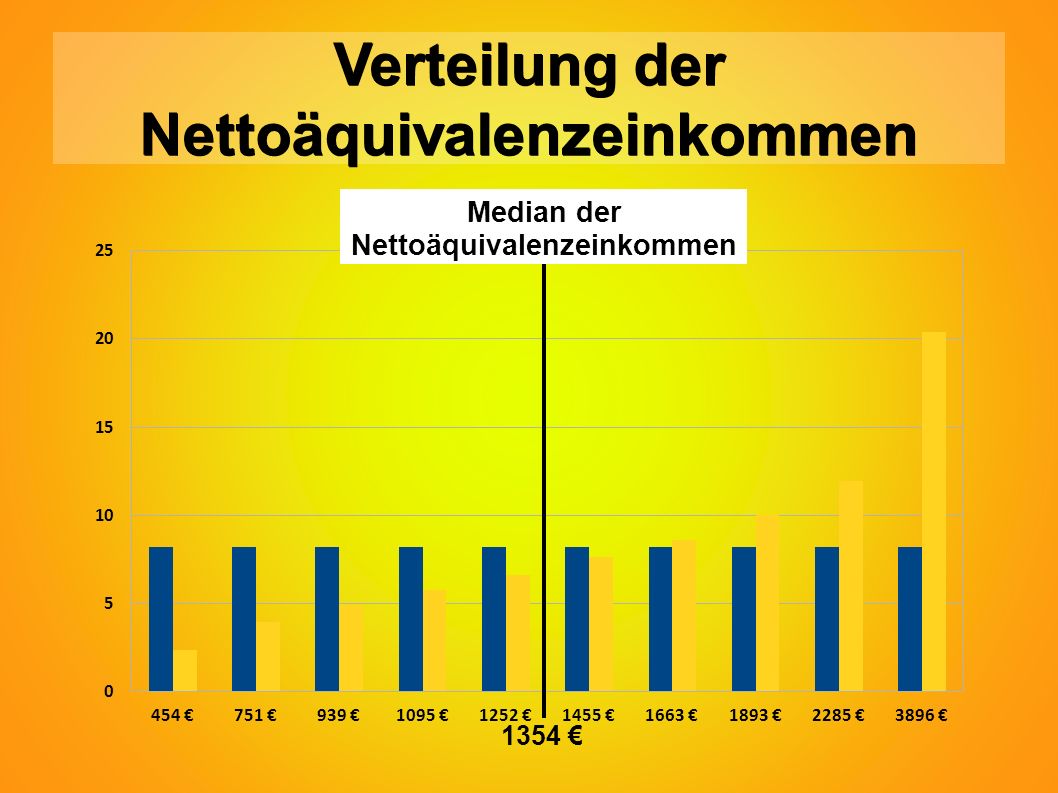 Verteilung der Nettoäquivalenzeinkommen

Median der Nettoäquivalenzeinkommen

25
20
15
10
5
0

454 € 751 € 939 € 1095 € 1252 € 1455 € 1663 € 1893 € 2285 € 3896 €

1354 €